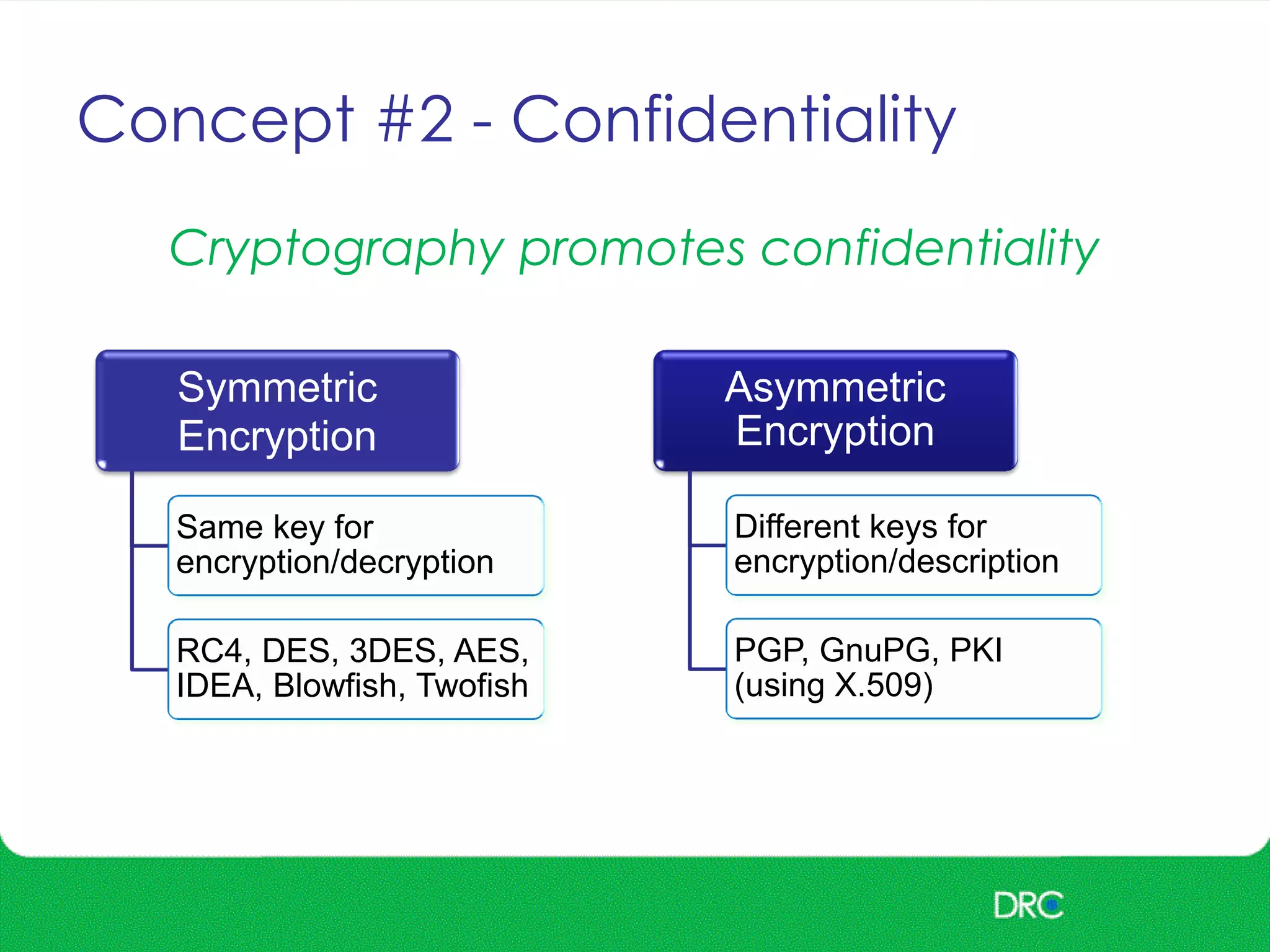 Concept #2 - Confidentiality

Cryptography promotes confidentiality

Symmetric Encryption

Same key for encryption/decryption

RC4, DES, 3DES, AES, IDEA, Blowfish, Twofish

Asymmetric Encryption

Different keys for encryption/description

PGP, GnuPG, PKI (using X.509)

DRC